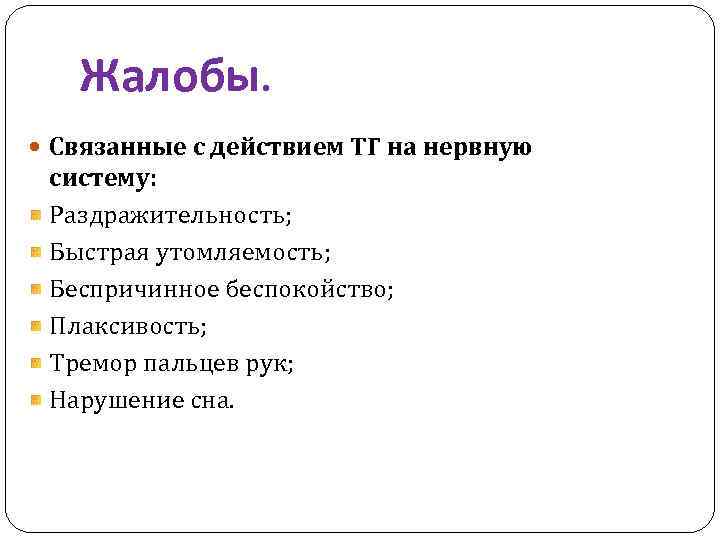 Жалобы.

Связанные с действием ТГ на нервную систему:

Раздражительность;

Быстрая утомляемость;

Беспричинное беспокойство;

Плаксивость;

Тремор пальцев рук;

Нарушение сна.